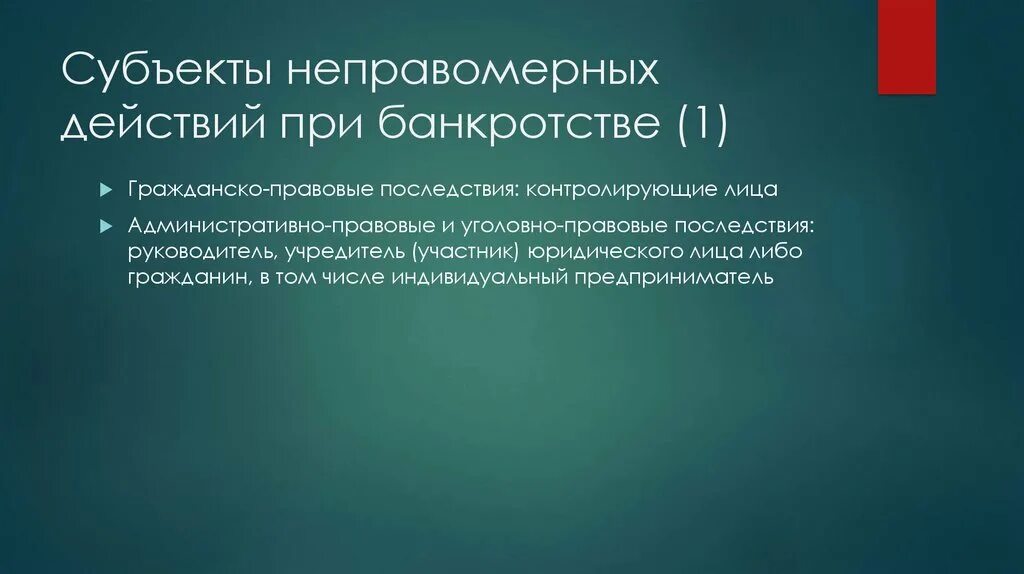 Субъекты неправомерных действий при банкротстве (1)

Гражданско-правовые последствия: контролирующие лица

Административно-правовые и уголовно-правовые последствия: руководитель, учредитель (участник) юридического лица либо гражданин, в том числе индивидуальный предприниматель